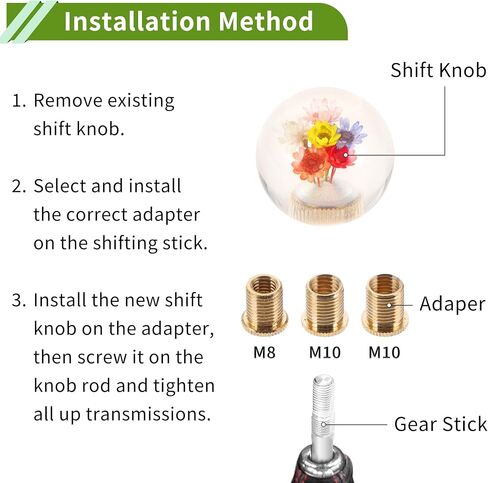 Installation Method

1. Remove existing shift knob.

2. Select and install the correct adapter on the shifting stick.

3. Install the new shift knob on the adapter, then screw it on the knob rod and tighten all up transmissions.

Shift Knob

Adaper

M8 M10 M10

Gear Stick